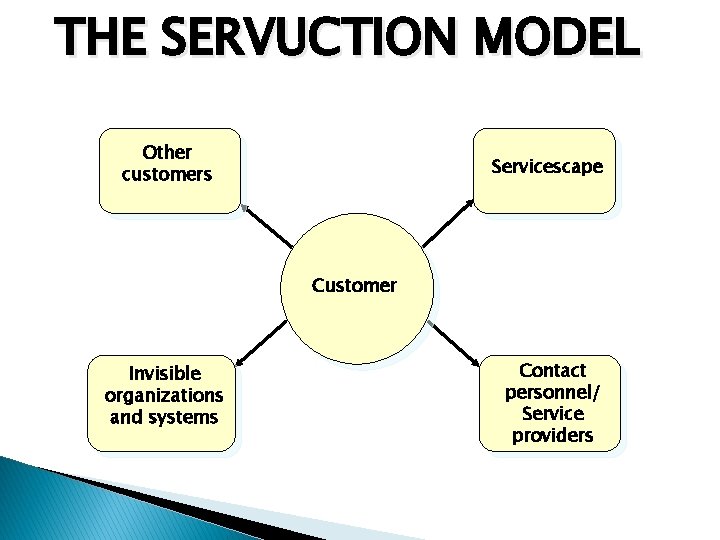 THE SERVUCTION MODEL

Other customers

Servicescape

Customer

Invisible organizations and systems

Contact personnel/ Service providers